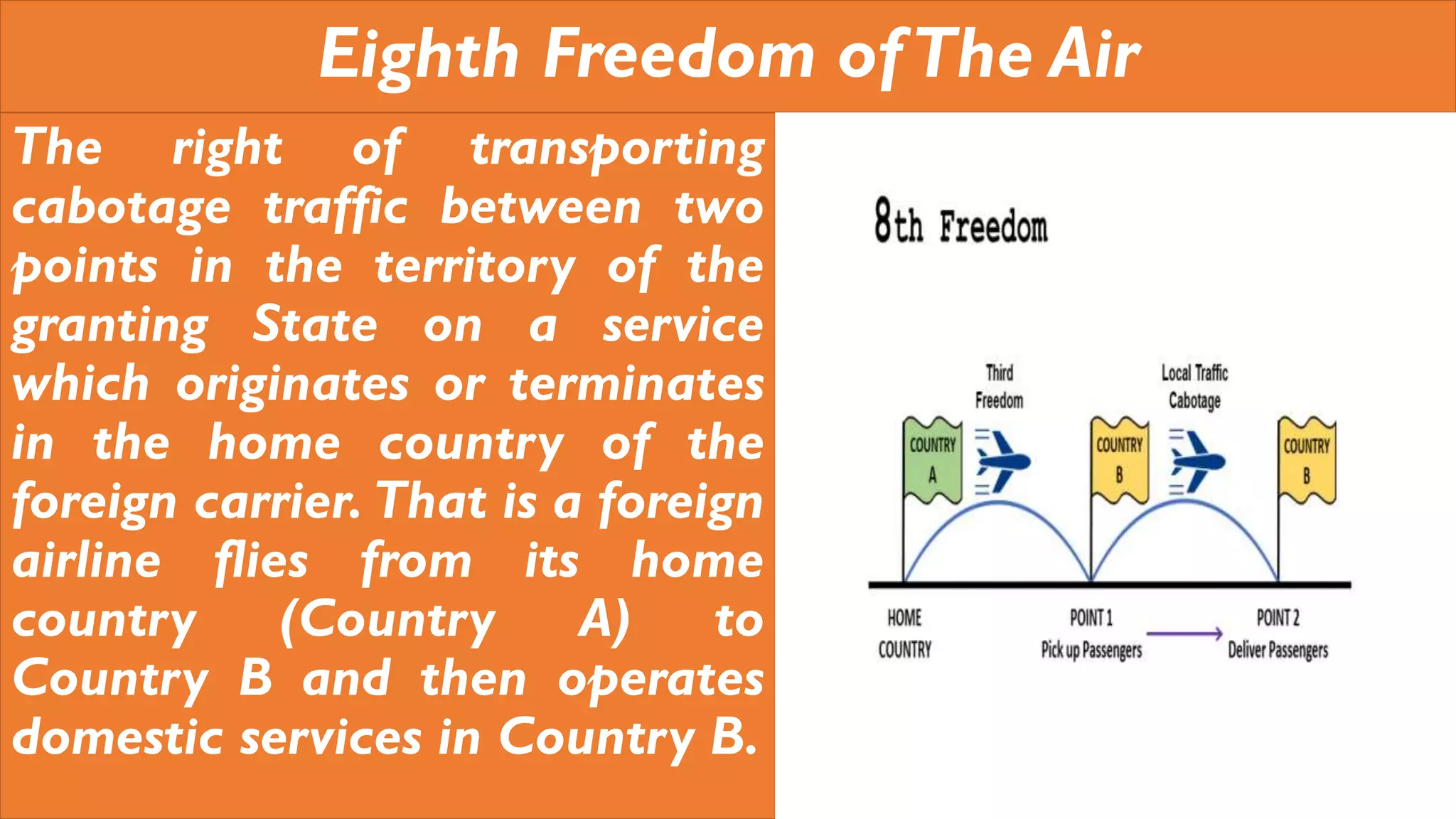 Eighth Freedom of The Air

The right of transporting cabotage traffic between two points in the territory of the granting State on a service which originates or terminates in the home country of the foreign carrier. That is a foreign airline flies from its home country (Country A) to Country B and then operates domestic services in Country B.

8th Freedom

Third Freedom

Local Traffic Cabotage

COUNTRY A

COUNTRY B

COUNTRY B

HOME COUNTRY

POINT 1 Pick up Passengers

POINT 2 Deliver Passengers